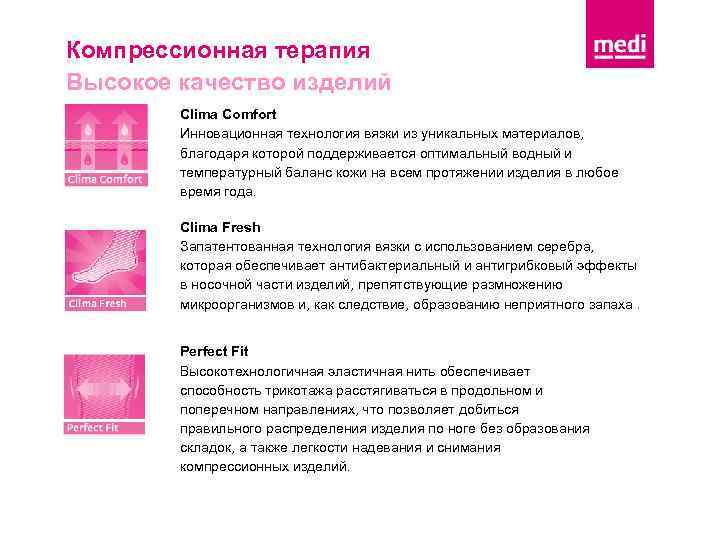 Компрессионная терапия
Высокое качество изделий

medi

Clima Comfort

Clima Comfort
Инновационная технология вязки из уникальных материалов, благодаря которой поддерживается оптимальный водный и температурный баланс кожи на всем протяжении изделия в любое время года.

Clima Fresh

Clima Fresh
Запатентованная технология вязки с использованием серебра, которая обеспечивает антибактериальный и антигрибковый эффекты в носочной части изделий, препятствующие размножению микроорганизмов и, как следствие, образованию неприятного запаха .

Perfect Fit

Perfect Fit
Высокотехнологичная эластичная нить обеспечивает способность трикотажа расстягиваться в продольном и поперечном направлениях, что позволяет добиться правильного распределения изделия по ноге без образования складок, а также легкости надевания и снимания компрессионных изделий.